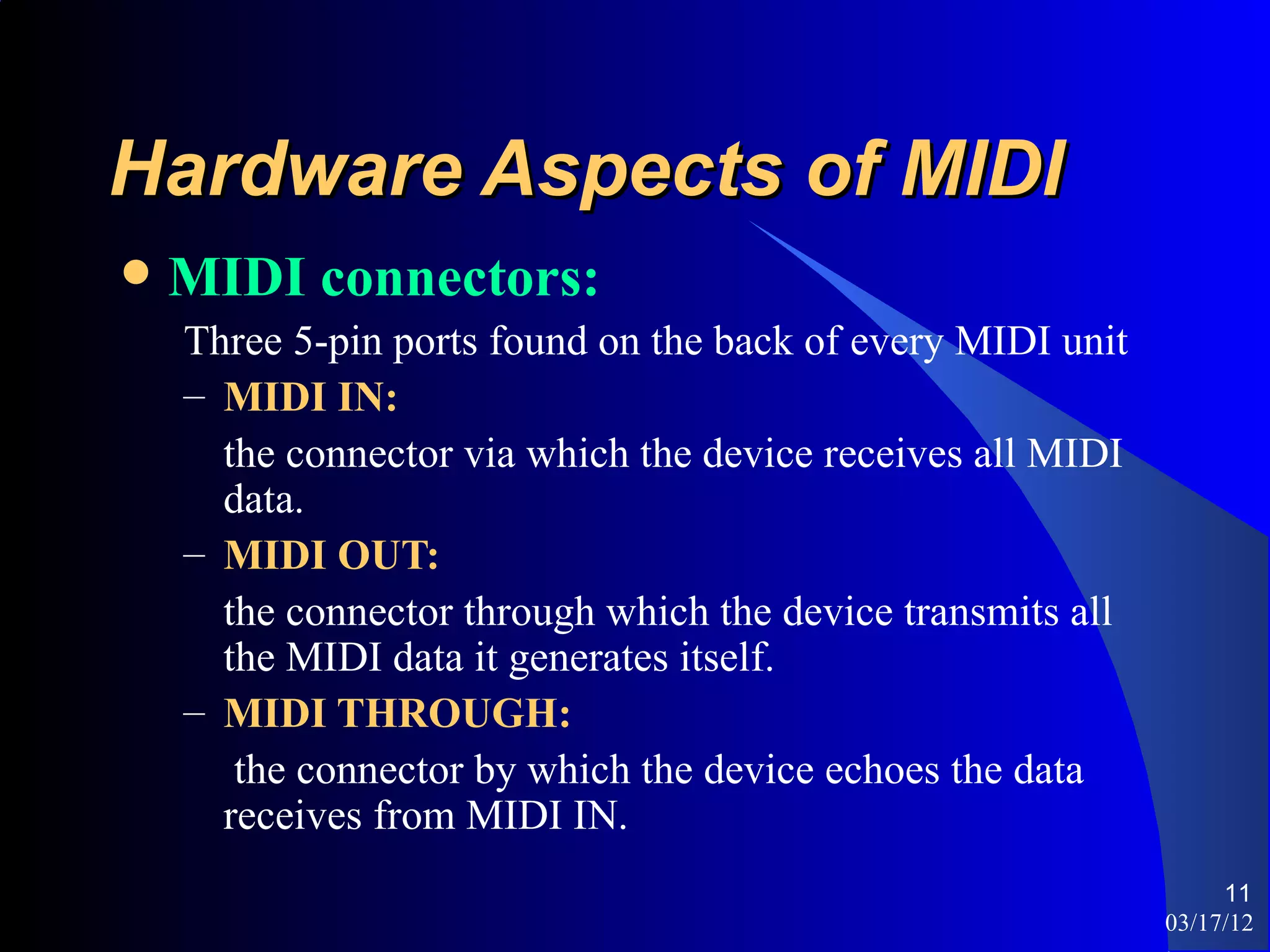 Hardware Aspects of MIDI

• MIDI connectors:

Three 5-pin ports found on the back of every MIDI unit

– MIDI IN:

the connector via which the device receives all MIDI data.

– MIDI OUT:

the connector through which the device transmits all the MIDI data it generates itself.

– MIDI THROUGH:

the connector by which the device echoes the data receives from MIDI IN.

11

03/17/12